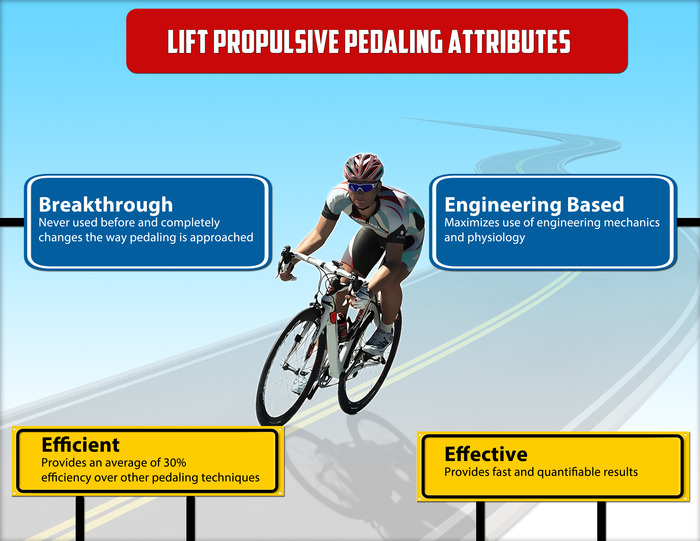 LIFT PROPULSIVE PEDALING ATTRIBUTES

Breakthrough
Never used before and completely changes the way pedaling is approached

Engineering Based
Maximizes use of engineering mechanics and physiology

Efficient
Provides an average of 30% efficiency over other pedaling techniques

Effective
Provides fast and quantifiable results